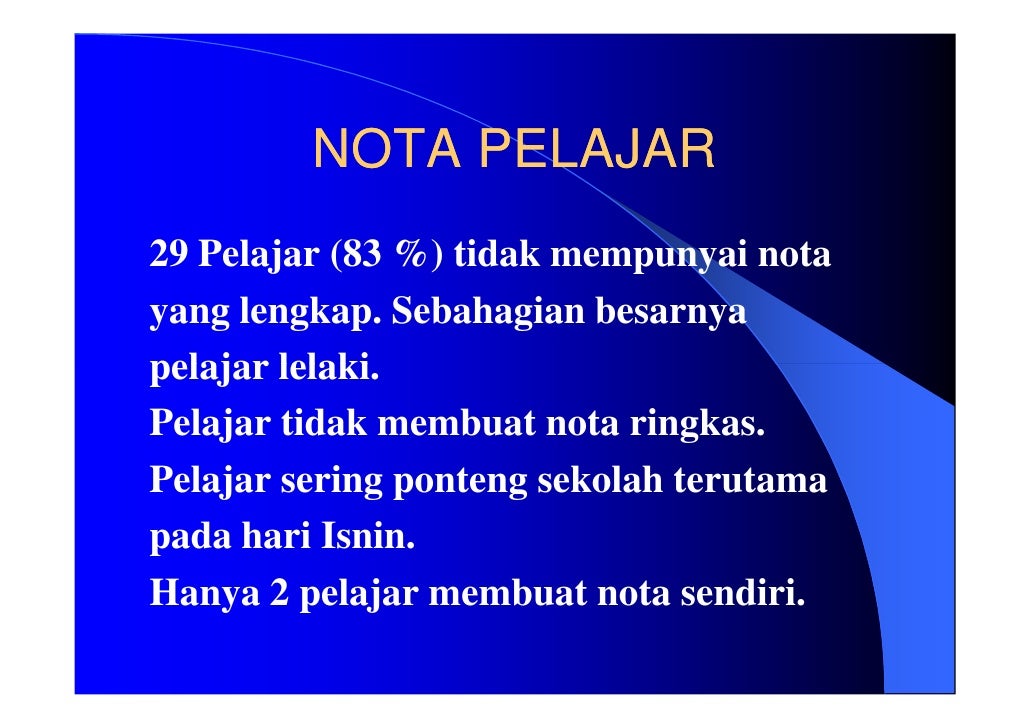 NOTA PELAJAR

29 Pelajar (83 %) tidak mempunyai nota yang lengkap. Sebahagian besarnya pelajar lelaki.
Pelajar tidak membuat nota ringkas.
Pelajar sering ponteng sekolah terutama pada hari Isnin.
Hanya 2 pelajar membuat nota sendiri.